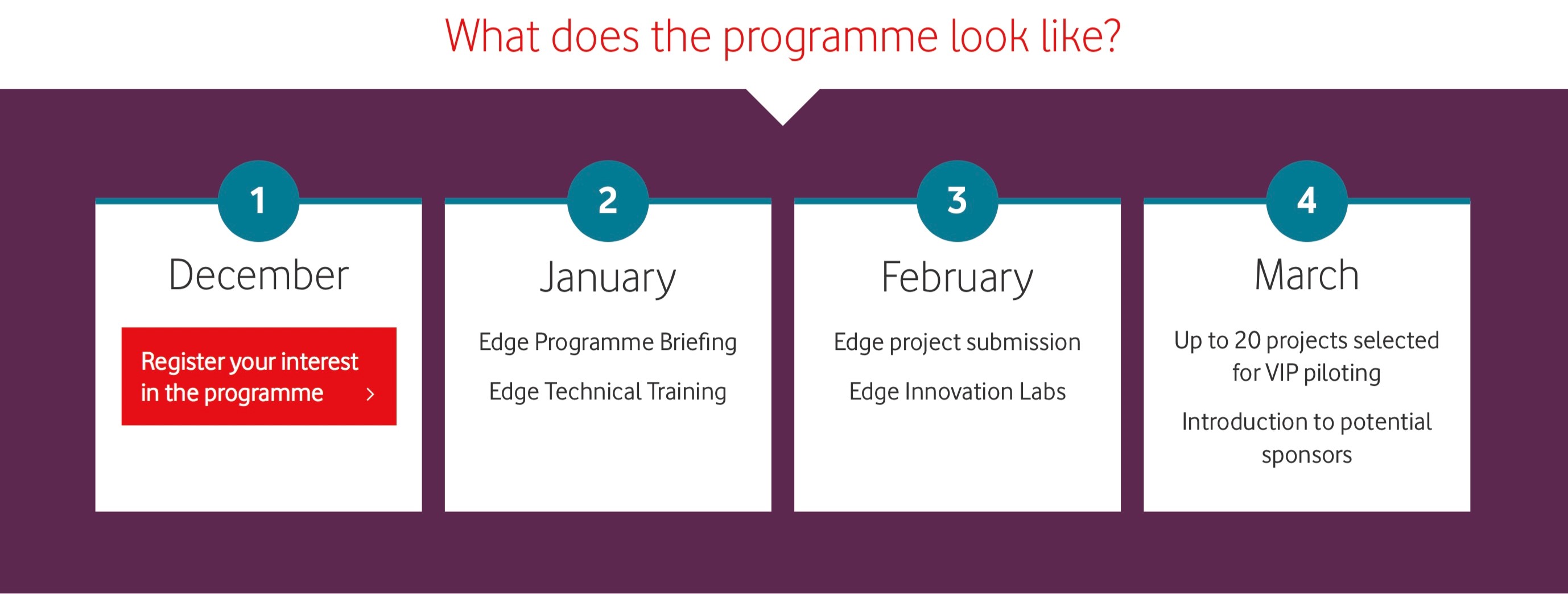 What does the programme look like?

1

December

Register your interest in the programme >

2

January

Edge Programme Briefing

Edge Technical Training

3

February

Edge project submission

Edge Innovation Labs

4

March

Up to 20 projects selected for VIP piloting

Introduction to potential sponsors